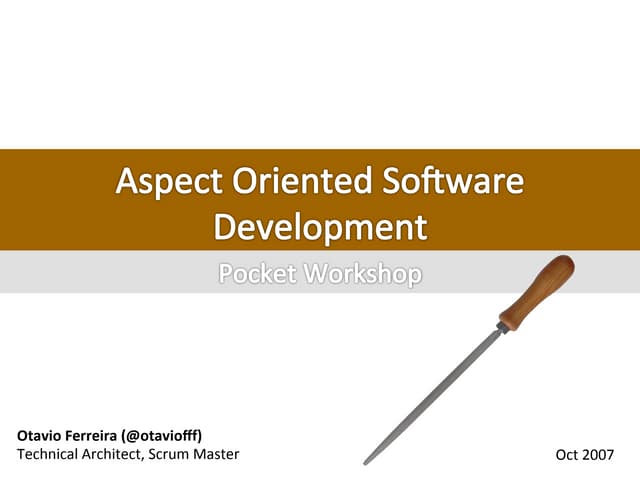 Aspect Oriented Software Development

Pocket Workshop

Otavio Ferreira (@otaviofff)
Technical Architect, Scrum Master

Oct 2007